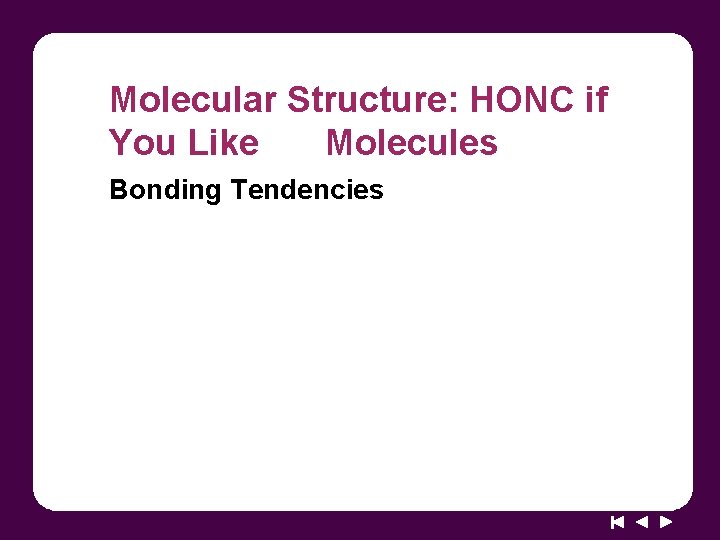 Molecular Structure: HONC if You Like Molecules

Bonding Tendencies